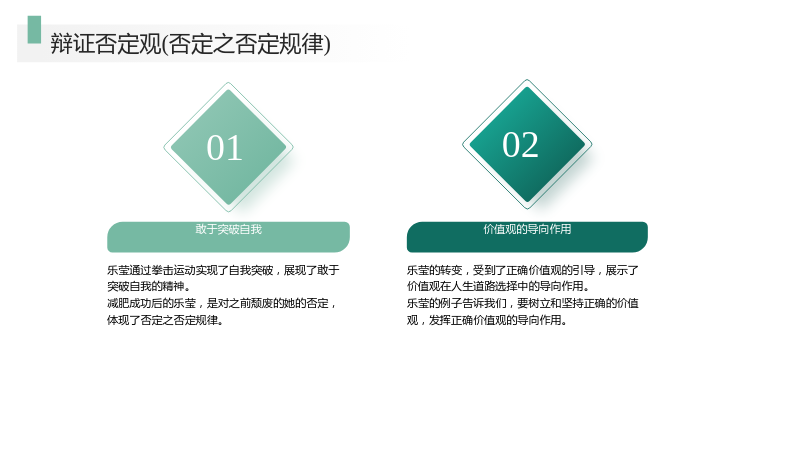 辩证否定观(否定之否定规律)

01

敢于突破自我

乐莹通过拳击运动实现了自我突破，展现了敢于突破自我的精神。

减肥成功后的乐莹，是对之前颓废的她的否定，体现了否定之否定规律。

02

价值观的导向作用

乐莹的转变，受到了正确价值观的引导，展示了价值观在人生道路选择中的导向作用。

乐莹的例子告诉我们，要树立和坚持正确的价值观，发挥正确价值观的导向作用。